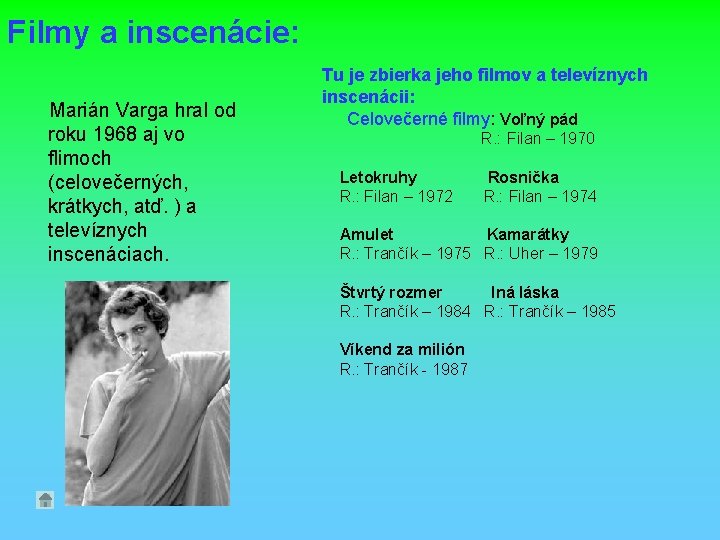 Filmy a inscenácie:

Marián Varga hral od roku 1968 aj vo flimoch (celovečerných, krátkych, atď. ) a televíznych inscenáciach.

Tu je zbierka jeho filmov a televíznych inscenácii:

Celovečerné filmy: Voľný pád
R.: Filan – 1970

Letokruhy
R.: Filan – 1972

Rosnička
R.: Filan – 1974

Amulet
R.: Trančík – 1975

Kamarátky
R.: Uher – 1979

Štvrtý rozmer
R.: Trančík – 1984

Iná láska
R.: Trančík – 1985

Víkend za milión
R.: Trančík - 1987